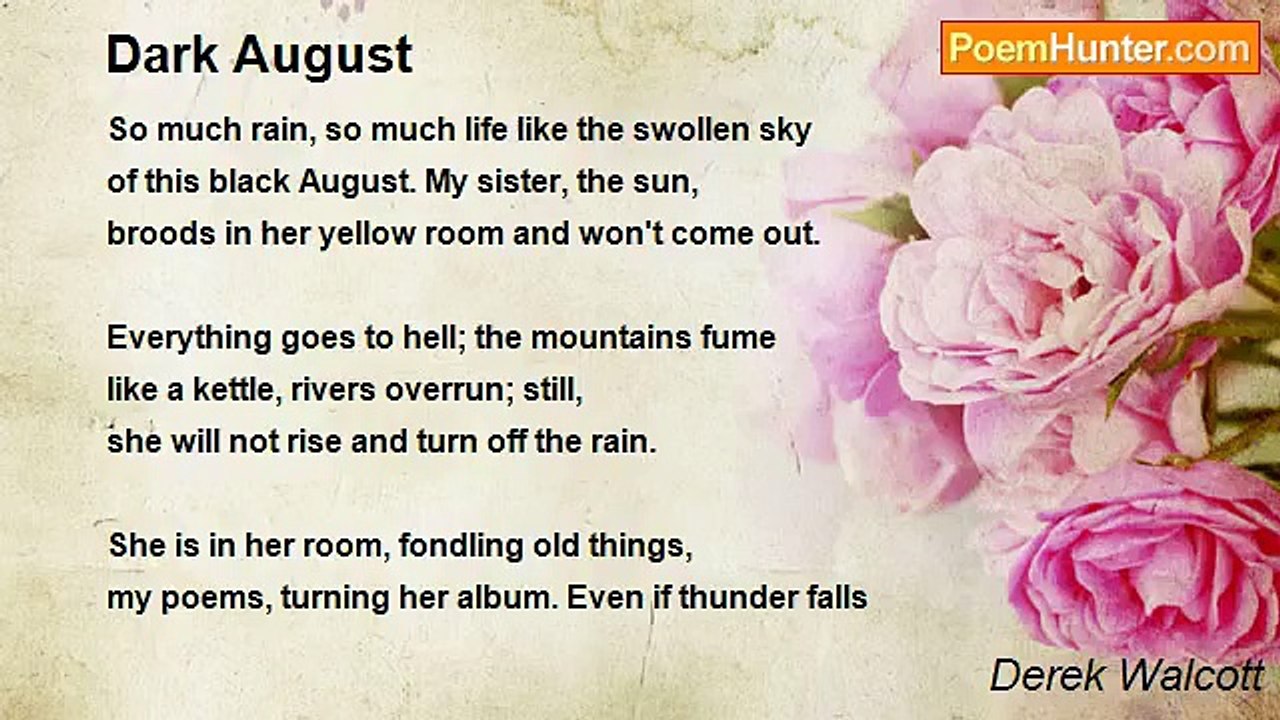 Dark August

PoemHunter.com

So much rain, so much life like the swollen sky
of this black August. My sister, the sun,
broods in her yellow room and won't come out.

Everything goes to hell; the mountains fume
like a kettle, rivers overrun; still,
she will not rise and turn off the rain.

She is in her room, fondling old things,
my poems, turning her album. Even if thunder falls

Derek Walcott